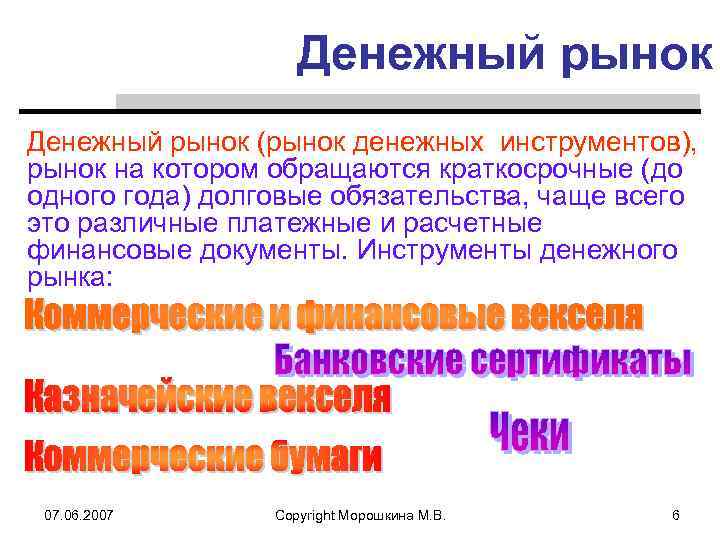 Денежный рынок

Денежный рынок (рынок денежных инструментов), рынок на котором обращаются краткосрочные (до одного года) долговые обязательства, чаще всего это различные платежные и расчетные финансовые документы. Инструменты денежного рынка:

Коммерческие и финансовые векселя

Банковские сертификаты

Казначейские векселя

Чеки

Коммерческие бумаги

07.06.2007

Copyright Морошкина М.В.

6